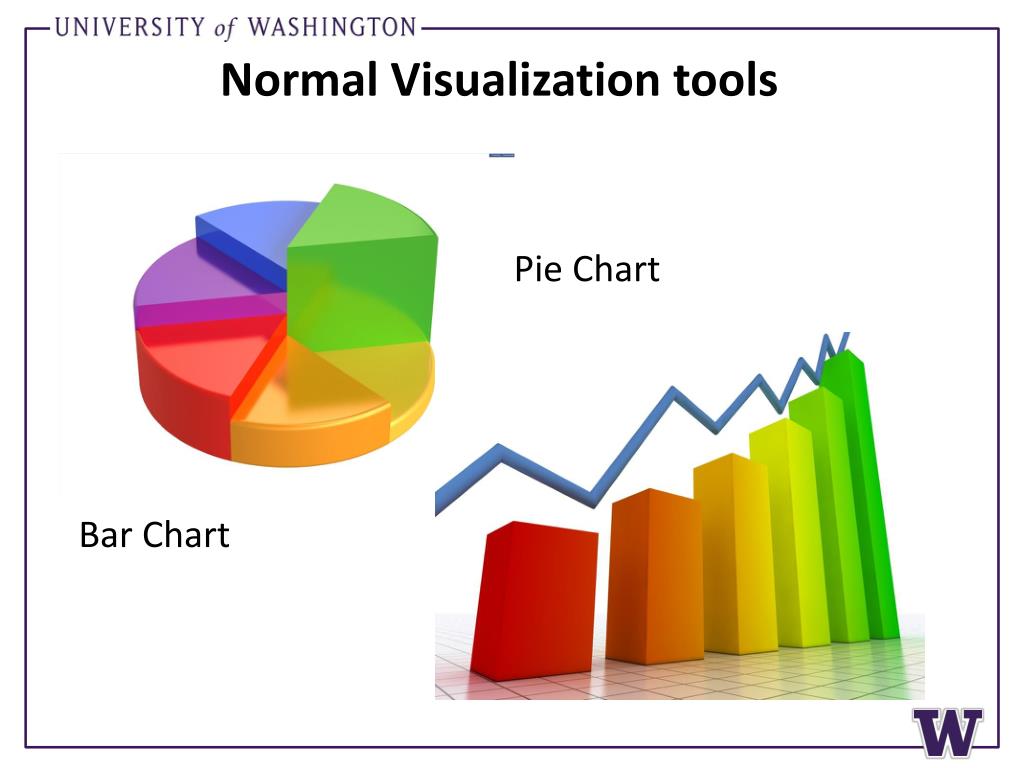 UNIVERSITY of WASHINGTON

Normal Visualization tools

Pie Chart

Bar Chart

W